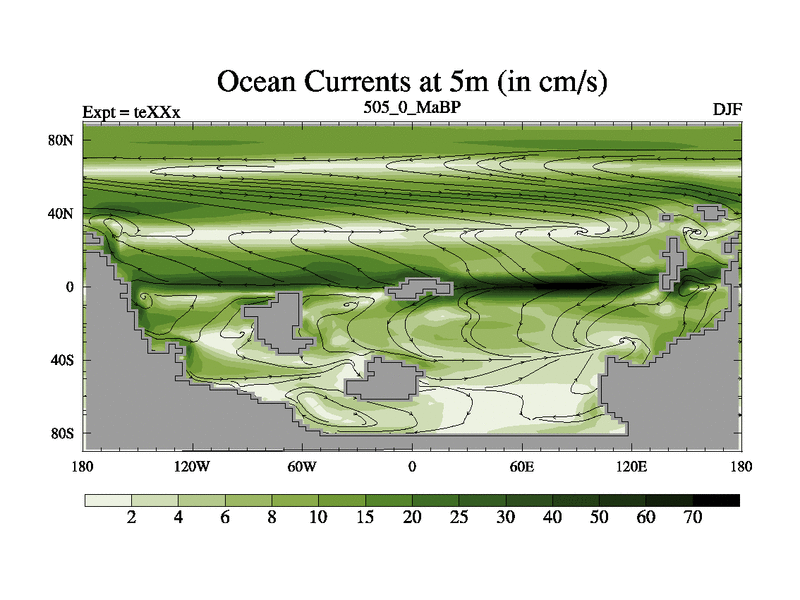 Ocean Currents at 5m (in cm/s)

Expt = teXXx

505_0_MaBP

DJF

80N
40N
0
40S
80S

180
120W
60W
0
60E
120E
180

2
4
6
8
10
15
20
25
30
40
50
60
70